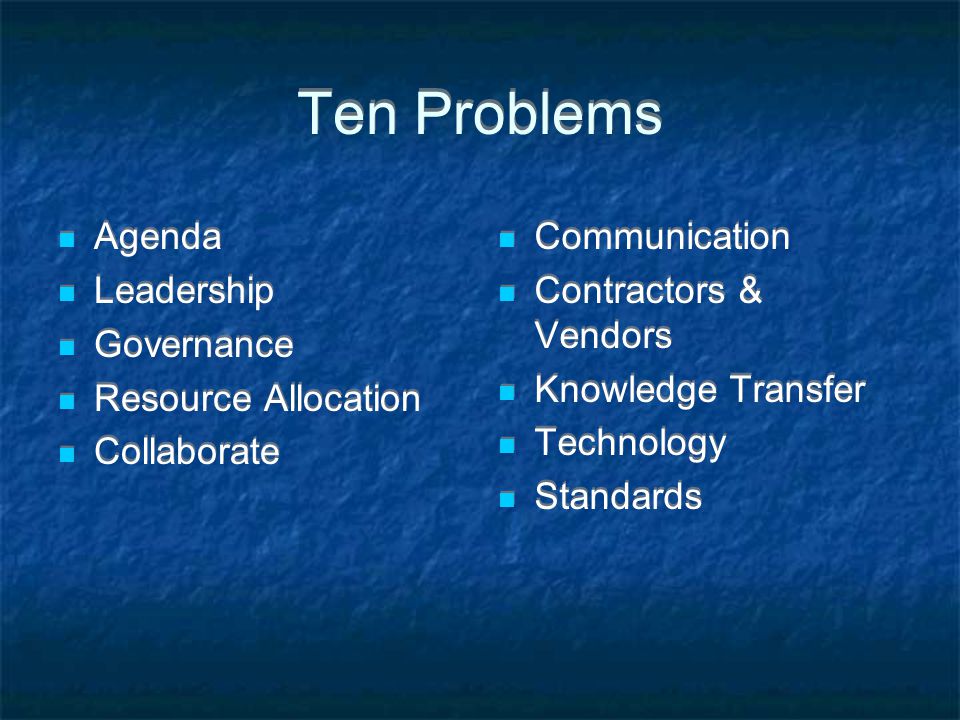 Ten Problems

- Agenda
- Leadership
- Governance
- Resource Allocation
- Collaborate

- Communication
- Contractors & Vendors
- Knowledge Transfer
- Technology
- Standards